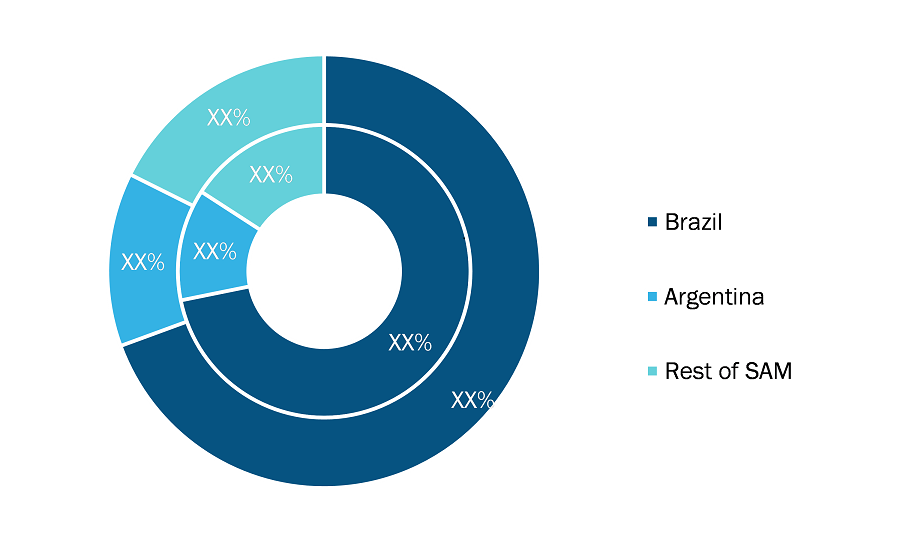 XX%
XX%
XX%
XX%
XX%
XX%

Brazil
Argentina
Rest of SAM